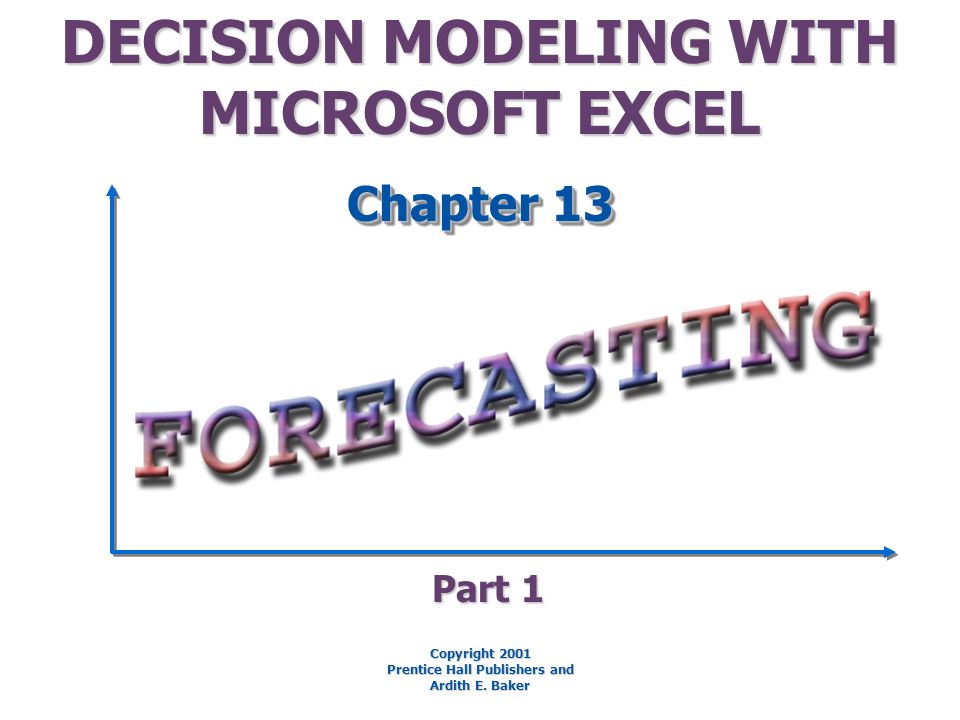 DECISION MODELING WITH MICROSOFT EXCEL

Chapter 13

FORECASTING

Part 1

Copyright 2001
Prentice Hall Publishers and
Ardith E. Baker